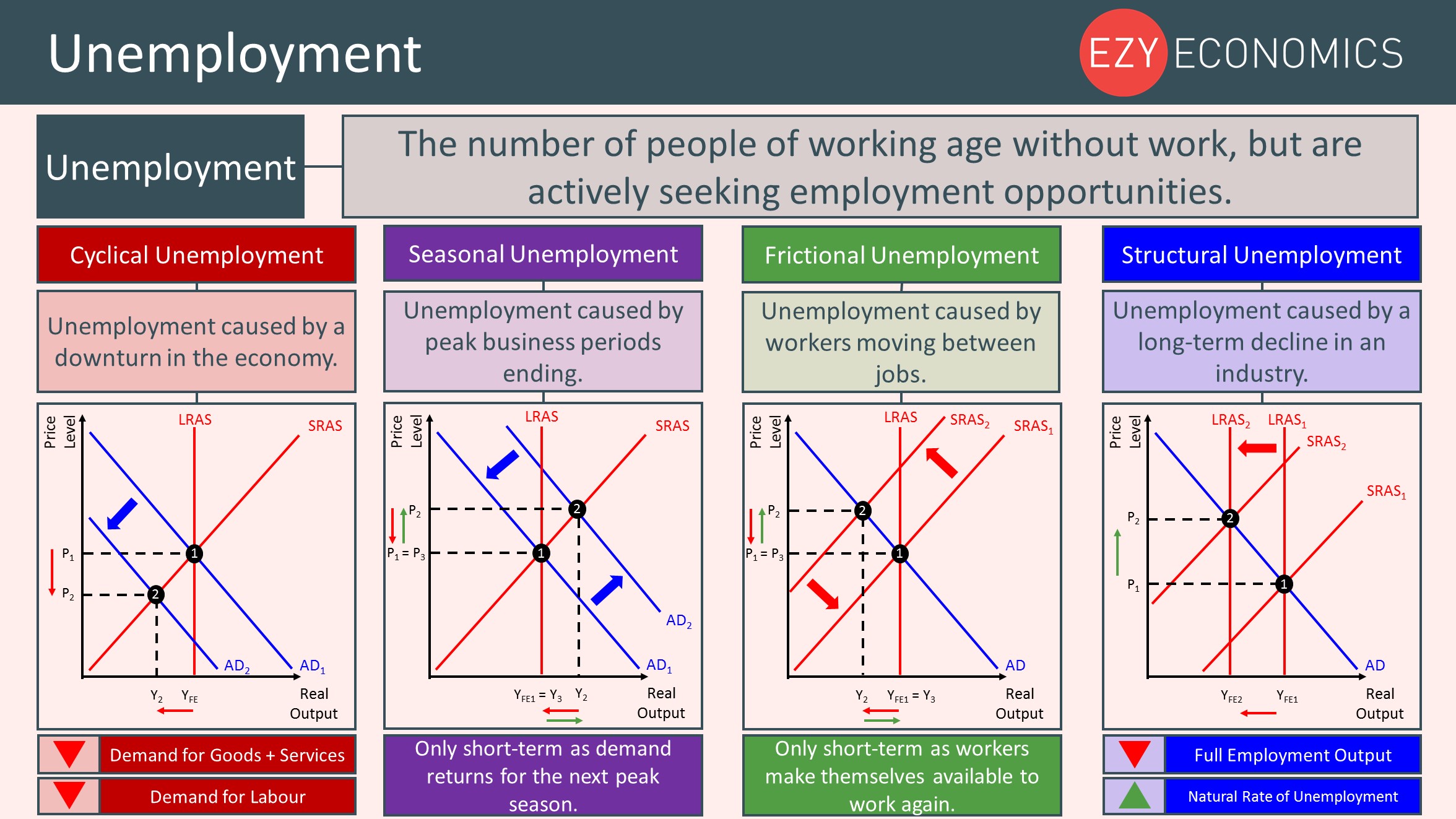 Unemployment

EZY ECONOMICS

Unemployment

The number of people of working age without work, but are actively seeking employment opportunities.

Cyclical Unemployment

Unemployment caused by a downturn in the economy.

Price Level

LRAS

SRAS

$P_1$

$P_2$

1

2

$AD_2$

$AD_1$

$Y_2$ $Y_{FE}$

Real Output

Demand for Goods + Services

Demand for Labour

Seasonal Unemployment

Unemployment caused by peak business periods ending.

Price Level

LRAS

SRAS

$P_2$

$P_1 = P_3$

2

1

$AD_2$

$AD_1$

$Y_{FE1} = Y_3$ $Y_2$

Real Output

Only short-term as demand returns for the next peak season.

Frictional Unemployment

Unemployment caused by workers moving between jobs.

Price Level

LRAS

$SRAS_2$

$SRAS_1$

$P_2$

$P_1 = P_3$

2

1

AD

$Y_2$ $Y_{FE1} = Y_3$

Real Output

Only short-term as workers make themselves available to work again.

Structural Unemployment

Unemployment caused by a long-term decline in an industry.

Price Level

$LRAS_2$ $LRAS_1$

$SRAS_2$

$SRAS_1$

$P_2$

$P_1$

2

1

AD

$Y_{FE2}$ $Y_{FE1}$

Real Output

Full Employment Output

Natural Rate of Unemployment